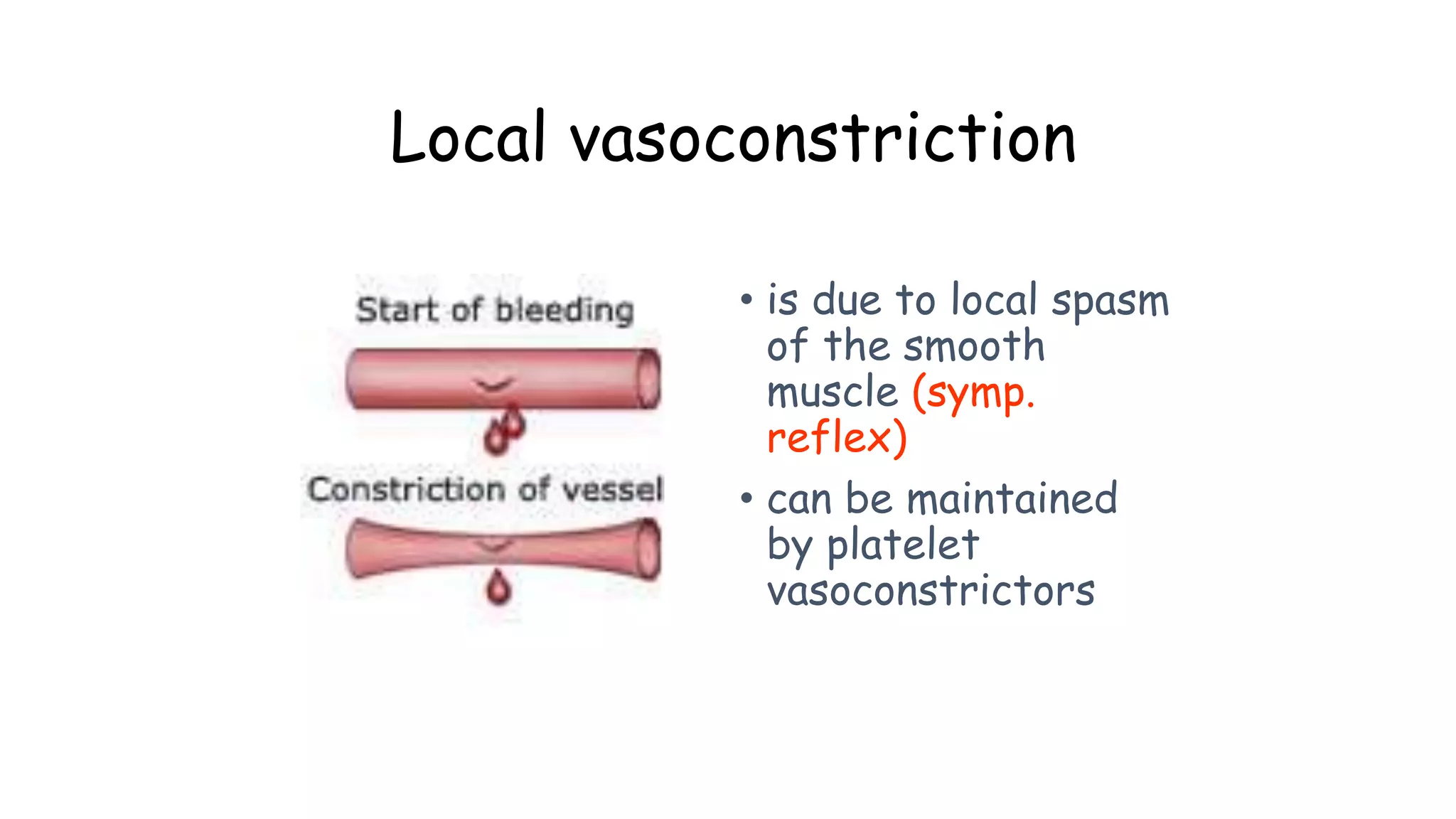 Local vasoconstriction

Start of bleeding

Constriction of vessel

• is due to local spasm of the smooth muscle (symp. reflex)

• can be maintained by platelet vasoconstrictors